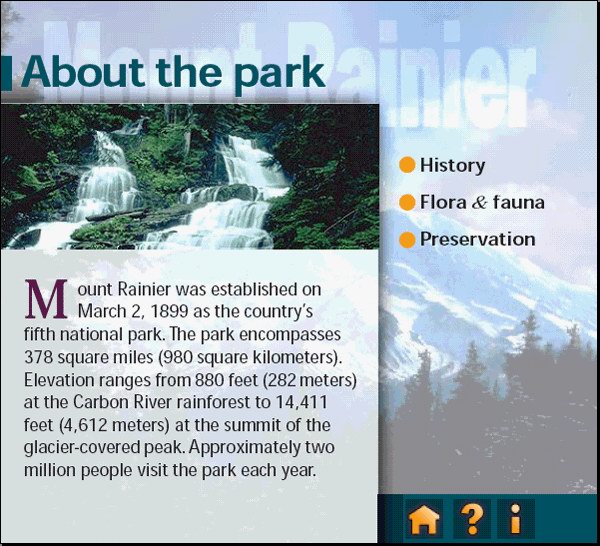 Mount Rainier

About the park

History

Flora & fauna

Preservation

Mount Rainier was established on March 2, 1899 as the country's fifth national park. The park encompasses 378 square miles (980 square kilometers). Elevation ranges from 880 feet (282 meters) at the Carbon River rainforest to 14,411 feet (4,612 meters) at the summit of the glacier-covered peak. Approximately two million people visit the park each year.

?

i